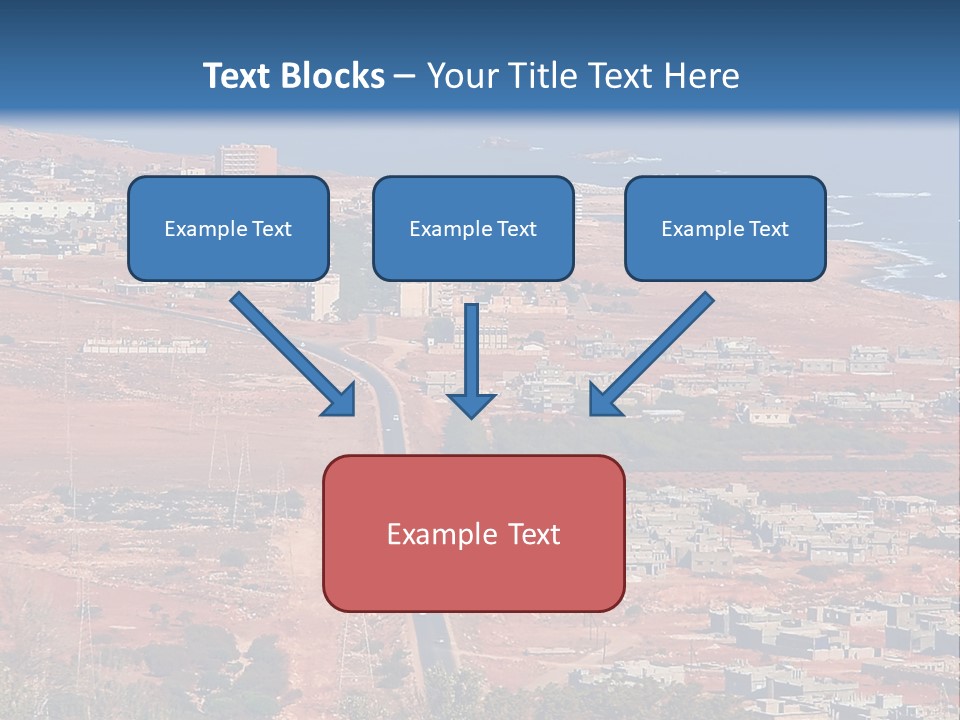 Text Blocks – Your Title Text Here

Example Text

Example Text

Example Text

Example Text